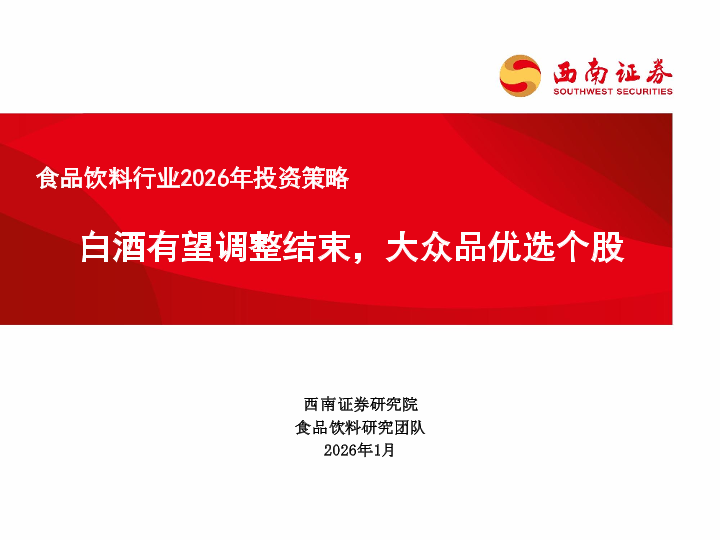 西南证券
SOUTHWEST SECURITIES

食品饮料行业2026年投资策略

白酒有望调整结束，大众品优选个股

西南证券研究院
食品饮料研究团队
2026年1月